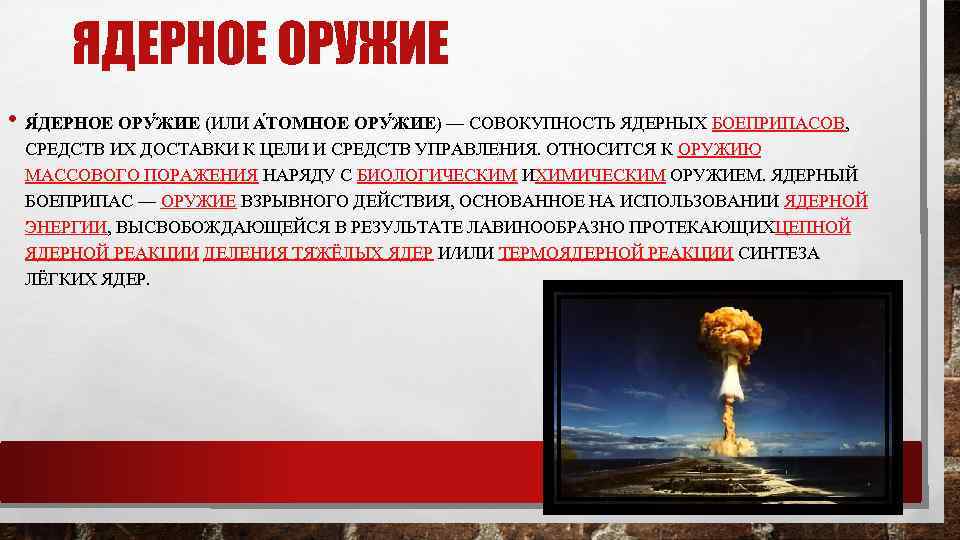 ЯДЕРНОЕ ОРУЖИЕ

• Я́ДЕРНОЕ ОРУ́ЖИЕ (ИЛИ А́ТОМНОЕ ОРУ́ЖИЕ) — СОВОКУПНОСТЬ ЯДЕРНЫХ БОЕПРИПАСОВ, СРЕДСТВ ИХ ДОСТАВКИ К ЦЕЛИ И СРЕДСТВ УПРАВЛЕНИЯ. ОТНОСИТСЯ К ОРУЖИЮ МАССОВОГО ПОРАЖЕНИЯ НАРЯДУ С БИОЛОГИЧЕСКИМ ИХИМИЧЕСКИМ ОРУЖИЕМ. ЯДЕРНЫЙ БОЕПРИПАС — ОРУЖИЕ ВЗРЫВНОГО ДЕЙСТВИЯ, ОСНОВАННОЕ НА ИСПОЛЬЗОВАНИИ ЯДЕРНОЙ ЭНЕРГИИ, ВЫСВОБОЖДАЮЩЕЙСЯ В РЕЗУЛЬТАТЕ ЛАВИНООБРАЗНО ПРОТЕКАЮЩИХЦЕПНОЙ ЯДЕРНОЙ РЕАКЦИИ ДЕЛЕНИЯ ТЯЖЁЛЫХ ЯДЕР И/ИЛИ ТЕРМОЯДЕРНОЙ РЕАКЦИИ СИНТЕЗА ЛЁГКИХ ЯДЕР.